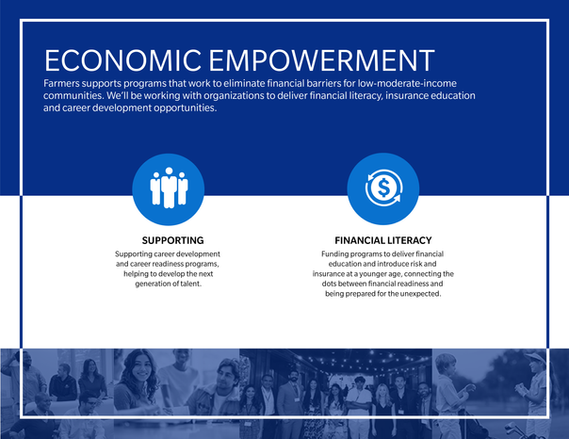 ECONOMIC EMPOWERMENT

Farmers supports programs that work to eliminate financial barriers for low-moderate-income communities. We'll be working with organizations to deliver financial literacy, insurance education and career development opportunities.

SUPPORTING

Supporting career development and career readiness programs, helping to develop the next generation of talent.

FINANCIAL LITERACY

Funding programs to deliver financial education and introduce risk and insurance at a younger age, connecting the dots between financial readiness and being prepared for the unexpected.